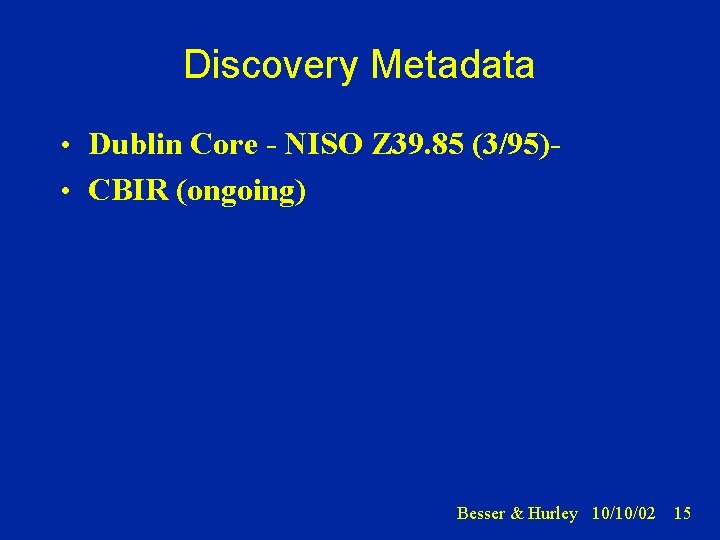 Discovery Metadata

• Dublin Core - NISO Z39.85 (3/95)-
• CBIR (ongoing)

Besser & Hurley 10/10/02 15